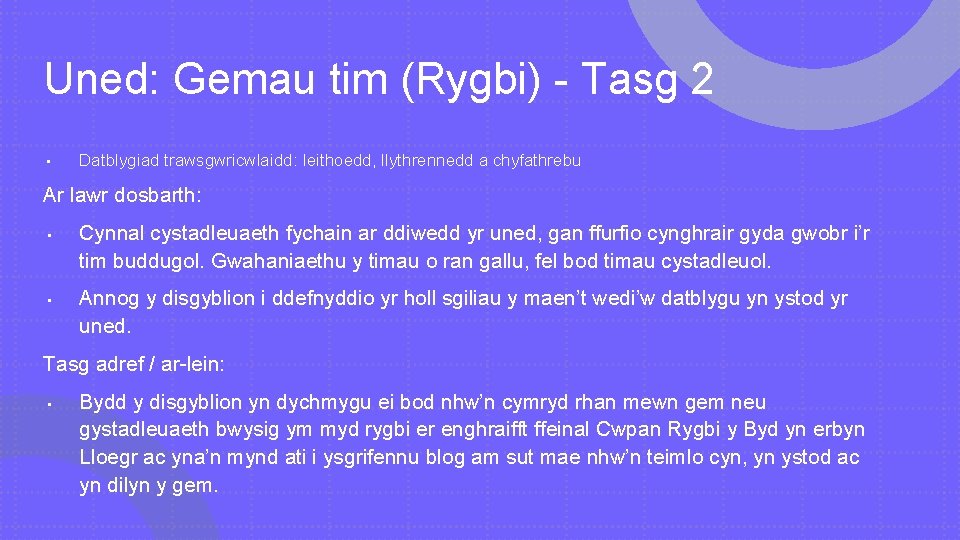 Uned: Gemau tim (Rygbi) - Tasg 2

• Datblygiad trawsgwricwlaidd: Ieithoedd, llythrennedd a chyfathrebu

Ar lawr dosbarth:

• Cynnal cystadleuaeth fychain ar ddiwedd yr uned, gan ffurfio cynghrair gyda gwobr i'r tim buddugol. Gwahaniaethu y timau o ran gallu, fel bod timau cystadleuol.

• Annog y disgyblion i ddefnyddio yr holl sgiliau y maen't wedi'w datblygu yn ystod yr uned.

Tasg adref / ar-lein:

• Bydd y disgyblion yn dychmygu ei bod nhw'n cymryd rhan mewn gem neu gystadleuaeth bwysig ym myd rygbi er enghraifft ffeinal Cwpan Rygbi y Byd yn erbyn Lloegr ac yna'n mynd ati i ysgrifennu blog am sut mae nhw'n teimlo cyn, yn ystod ac yn dilyn y gem.